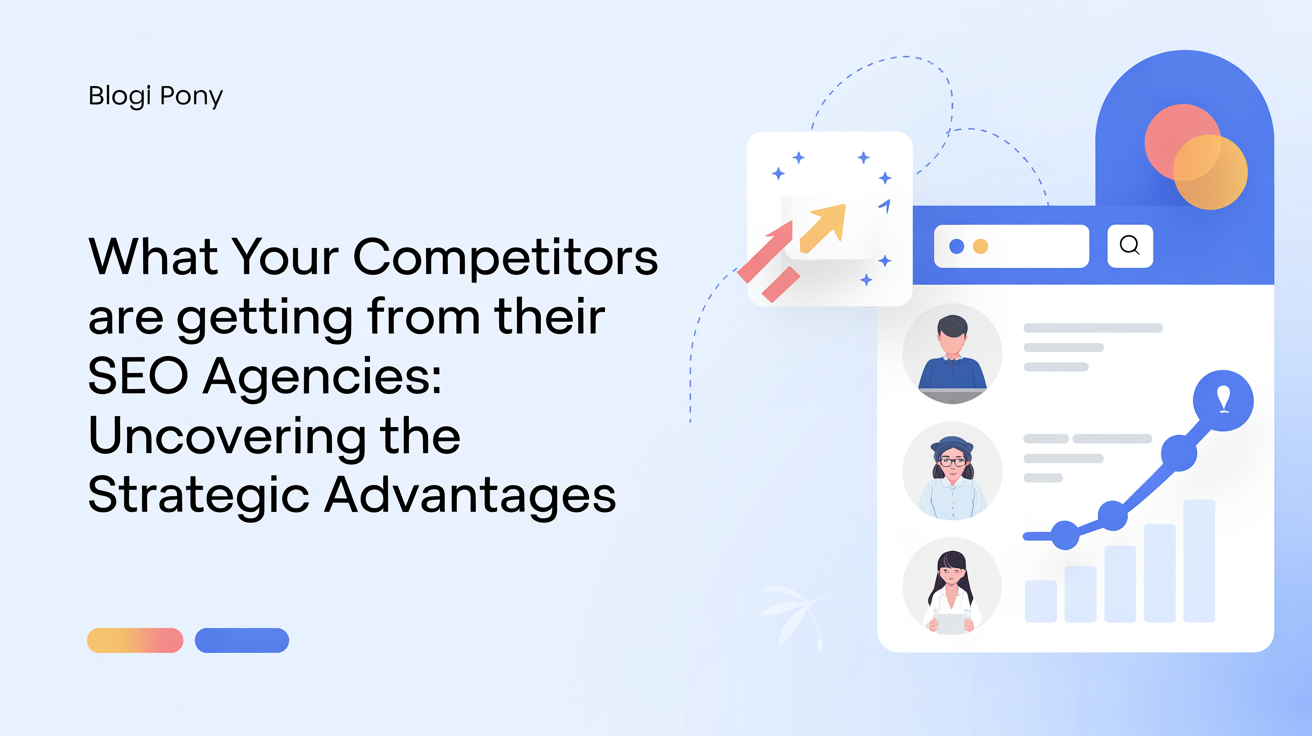 Blogi Pony

What Your Competitors are getting from their SEO Agencies: Uncovering the Strategic Advantages